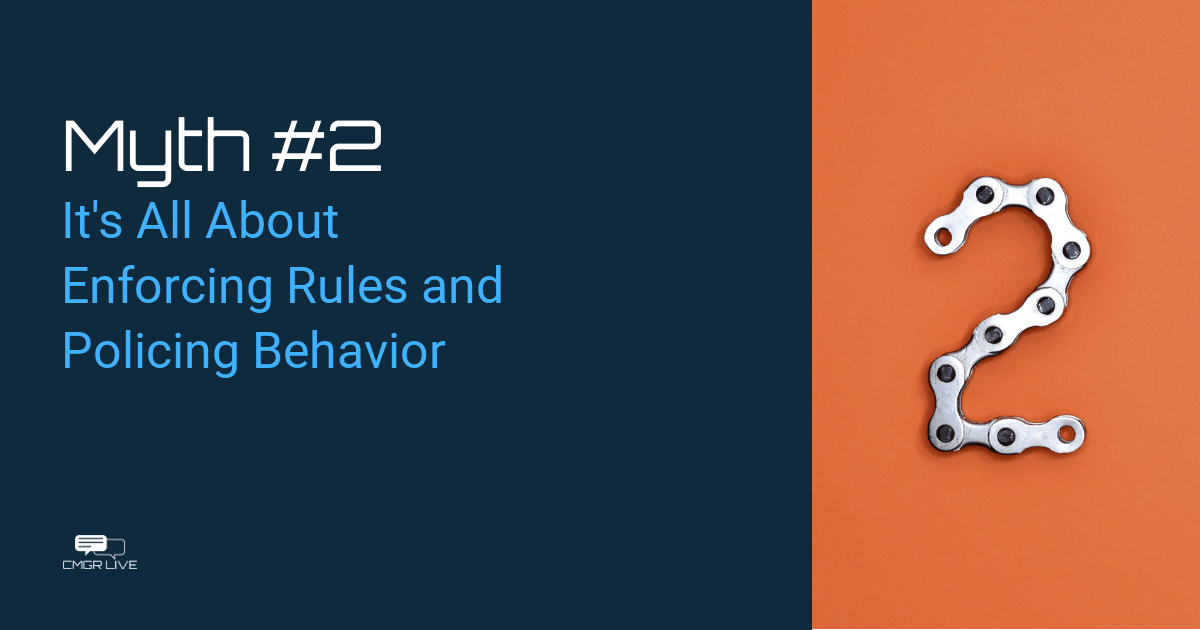 Myth #2
It's All About Enforcing Rules and Policing Behavior

CMGR LIVE